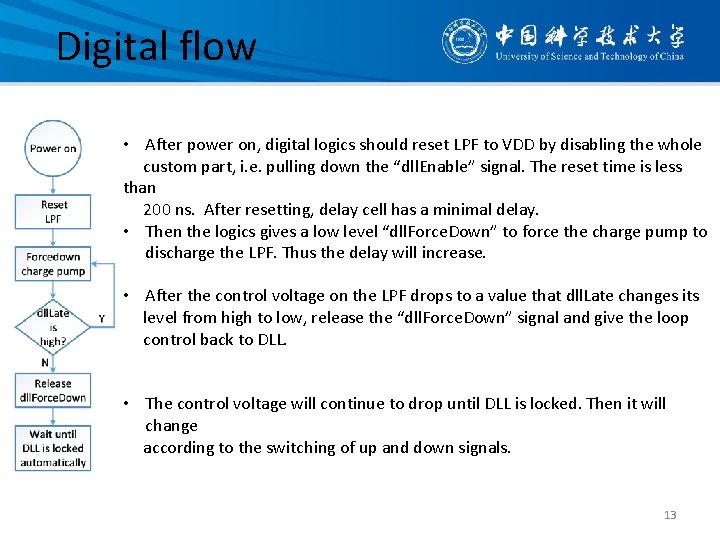 Digital flow

中国科学技术大学
University of Science and Technology of China

Power on

Reset LPF

Forcedown charge pump

dllLate is high?

Y

N

Release dllForceDown

Wait until DLL is locked automatically

• After power on, digital logics should reset LPF to VDD by disabling the whole custom part, i.e. pulling down the “dllEnable” signal. The reset time is less than 200 ns. After resetting, delay cell has a minimal delay.
• Then the logics gives a low level “dllForceDown” to force the charge pump to discharge the LPF. Thus the delay will increase.

• After the control voltage on the LPF drops to a value that dllLate changes its level from high to low, release the “dllForceDown” signal and give the loop control back to DLL.

• The control voltage will continue to drop until DLL is locked. Then it will change according to the switching of up and down signals.

13